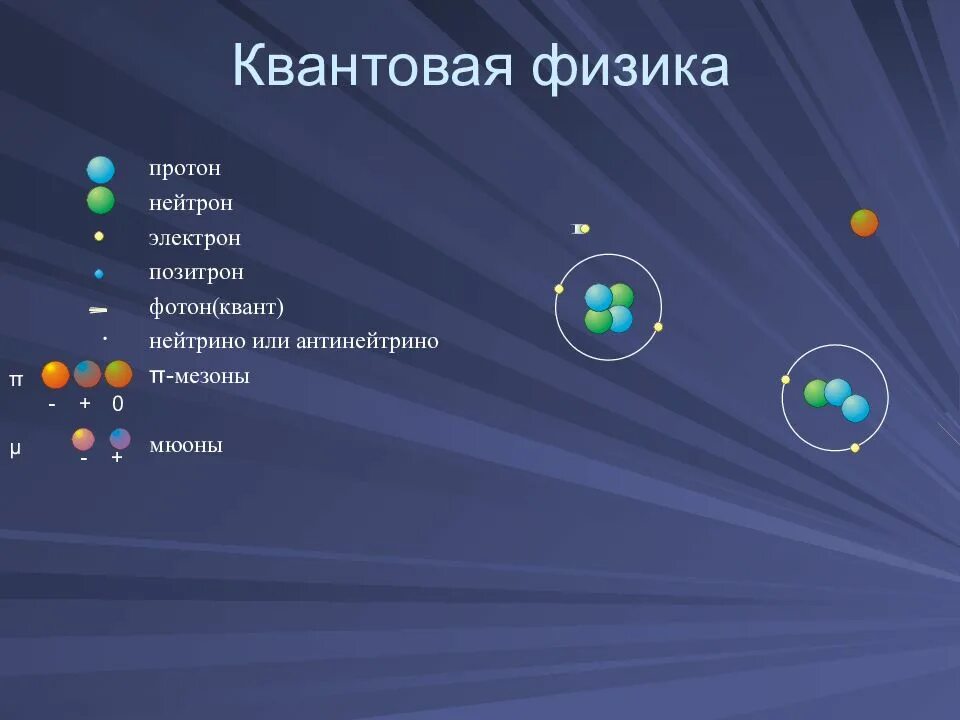 Квантовая физика

протон
нейтрон
электрон
позитрон
фотон(квант)
нейтрино или антинейтрино
π π-мезоны
- + 0
μ мюоны
- +